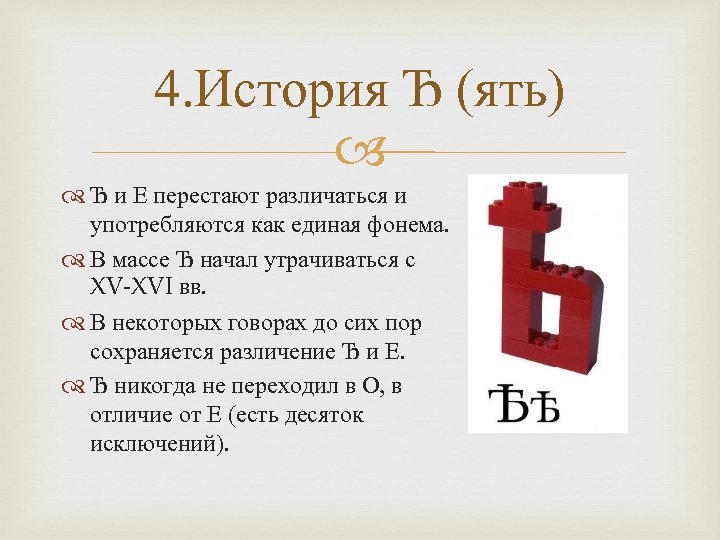 4.История Ѣ (ять)

Ѣ и Е перестают различаться и употребляются как единая фонема.

В массе Ѣ начал утрачиваться с XV-XVI вв.

В некоторых говорах до сих пор сохраняется различение Ѣ и Е.

Ѣ никогда не переходил в О, в отличие от Е (есть десяток исключений).

Ѣѣ